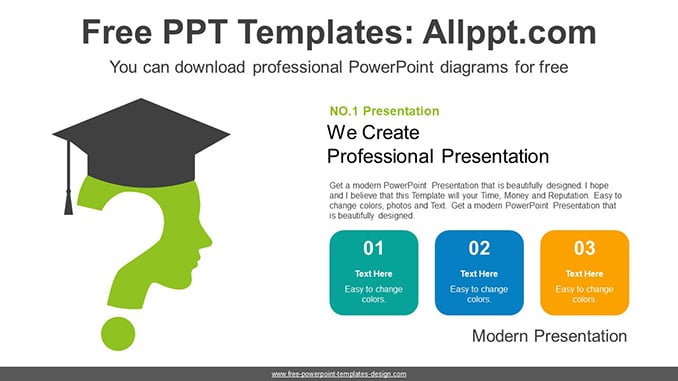 Free PPT Templates: Allppt.com

You can download professional PowerPoint diagrams for free

NO.1 Presentation

We Create
Professional Presentation

Get a modern PowerPoint Presentation that is beautifully designed. I hope and I believe that this Template will your Time, Money and Reputation. Easy to change colors, photos and Text. Get a modern PowerPoint Presentation that is beautifully designed.

01
Text Here
Easy to change colors.

02
Text Here
Easy to change colors.

03
Text Here
Easy to change colors.

Modern Presentation

www.free-powerpoint-templates-design.com